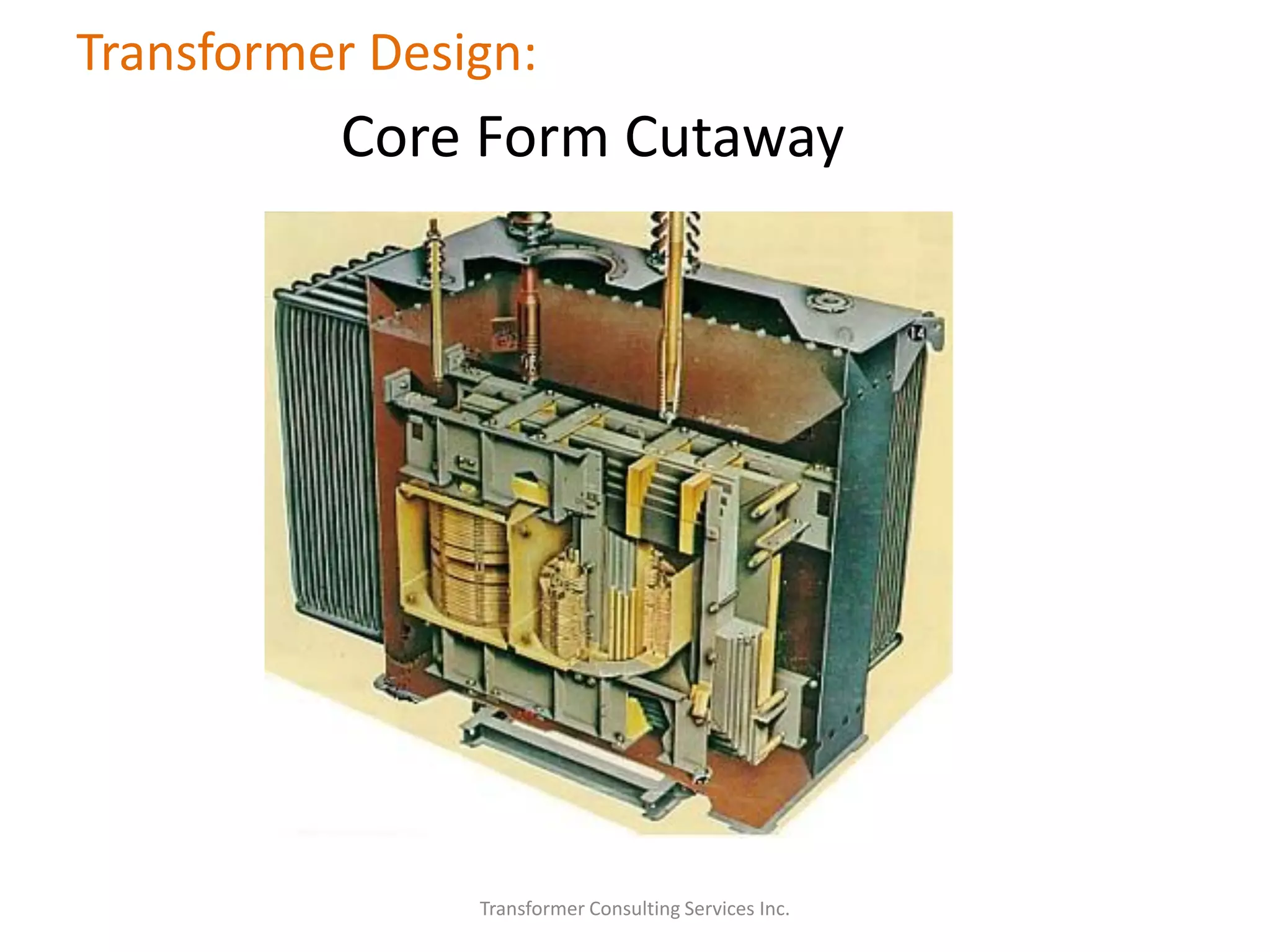 Transformer Design:

Core Form Cutaway

14

Transformer Consulting Services Inc.